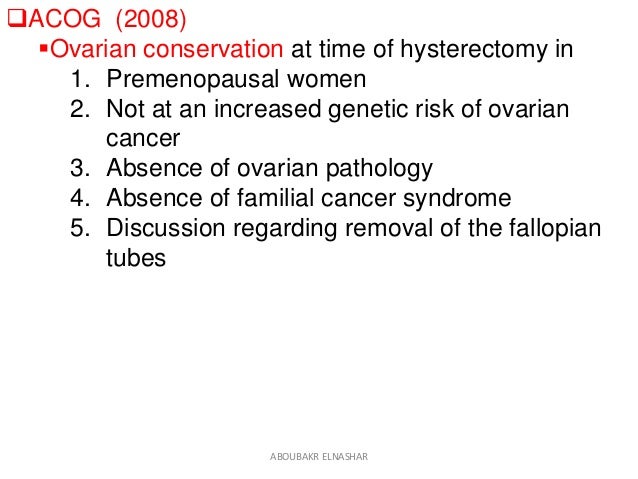 ❑ACOG (2008)

▪Ovarian conservation at time of hysterectomy in

1. Premenopausal women
2. Not at an increased genetic risk of ovarian cancer
3. Absence of ovarian pathology
4. Absence of familial cancer syndrome
5. Discussion regarding removal of the fallopian tubes

ABOUBAKR ELNASHAR